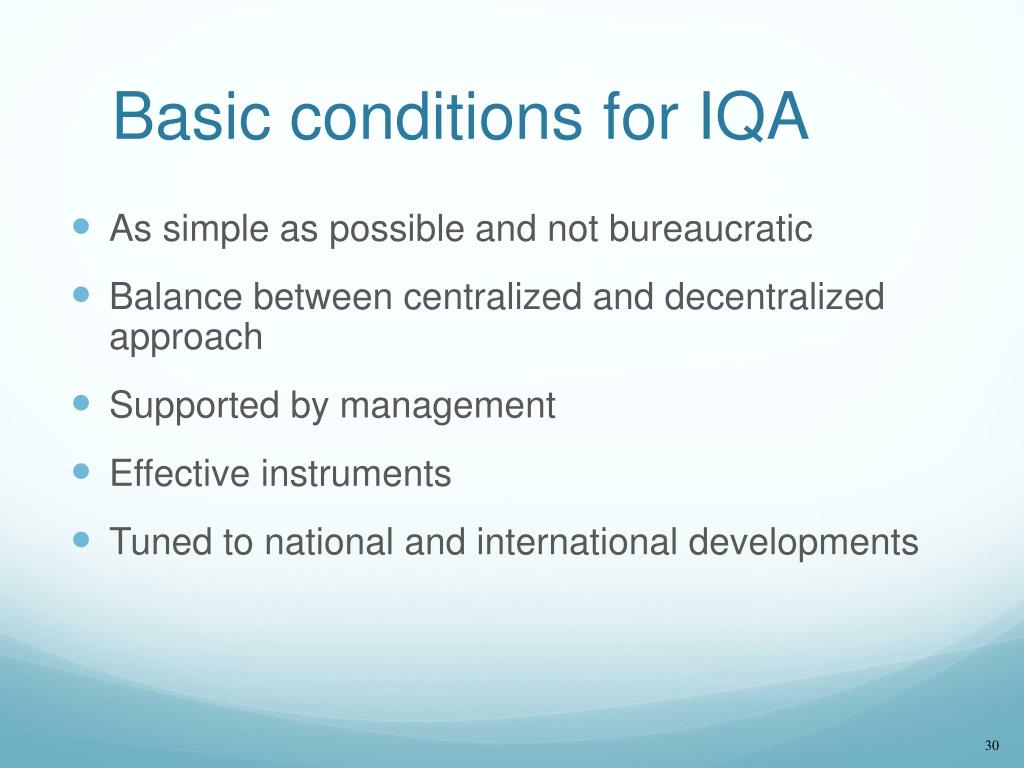 Basic conditions for IQA

- As simple as possible and not bureaucratic
- Balance between centralized and decentralized approach
- Supported by management
- Effective instruments
- Tuned to national and international developments

30